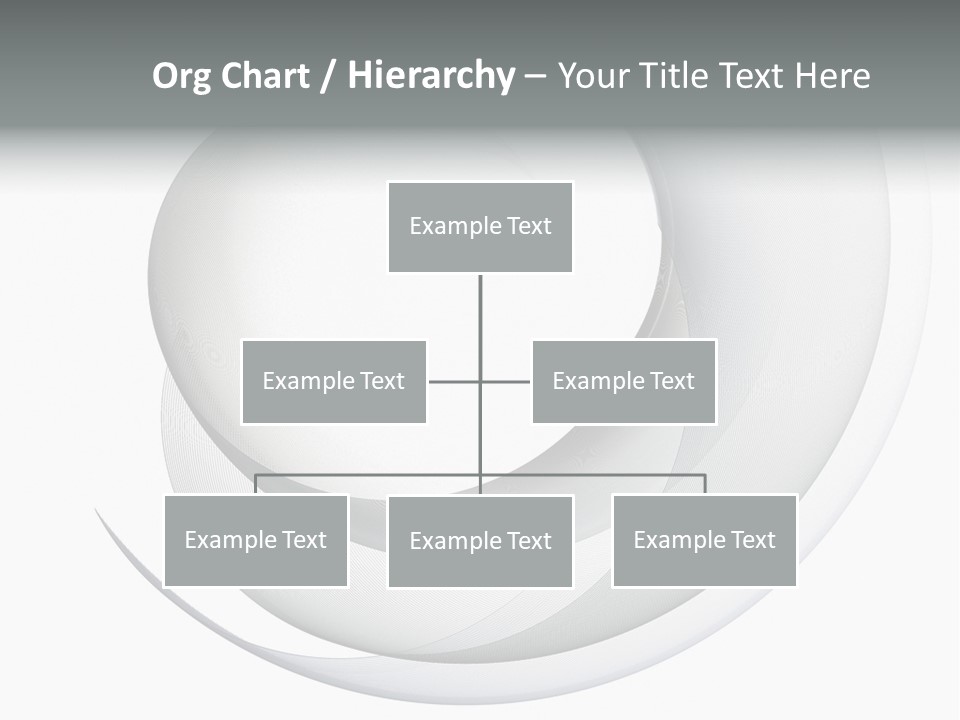 Org Chart / Hierarchy – Your Title Text Here

Example Text

Example Text

Example Text

Example Text

Example Text

Example Text